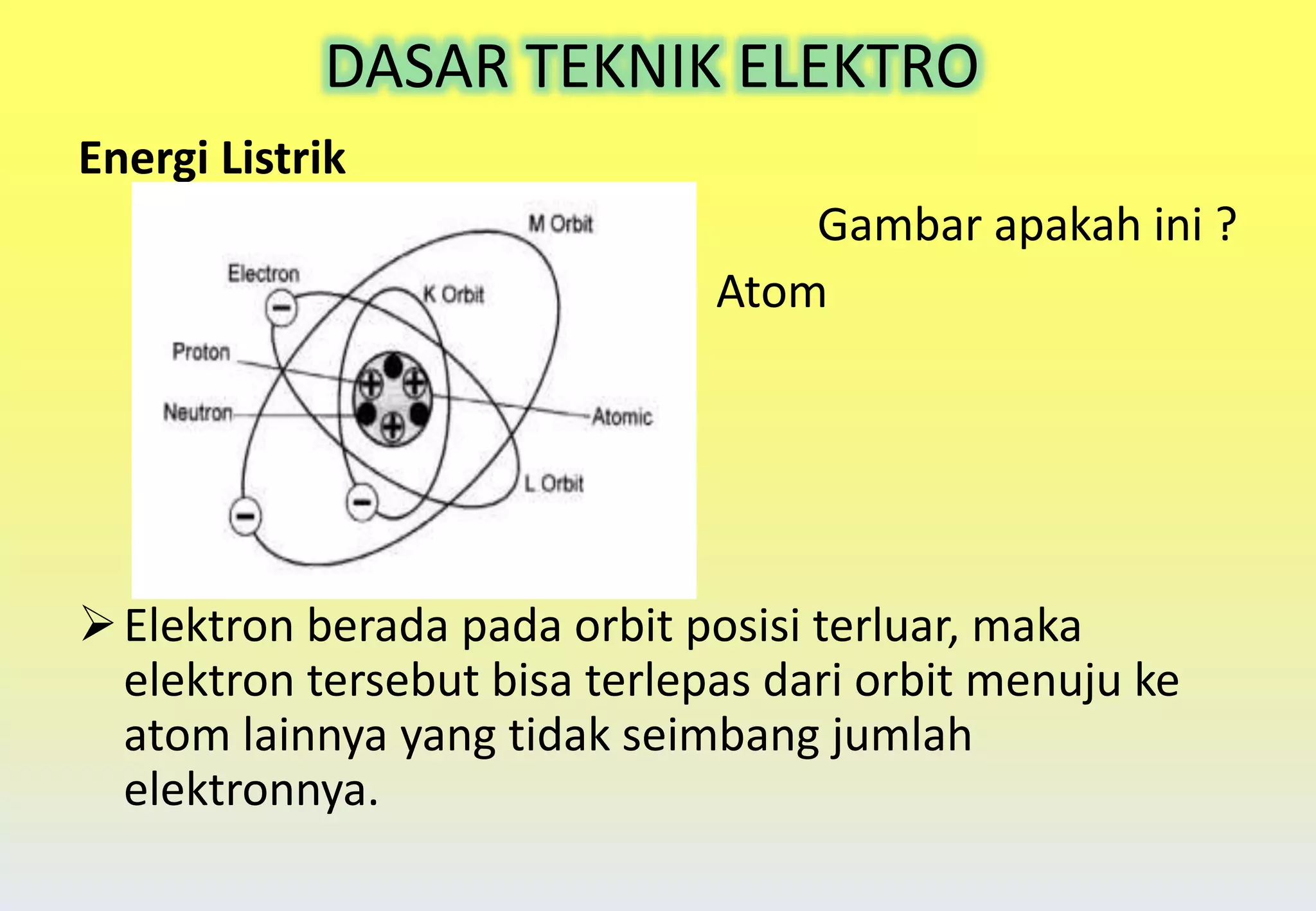 DASAR TEKNIK ELEKTRO

Energi Listrik

M Orbit
Electron
K Orbit
Proton
Neutron
Atomic
L Orbit

Gambar apakah ini ?

Atom

➢ Elektron berada pada orbit posisi terluar, maka elektron tersebut bisa terlepas dari orbit menuju ke atom lainnya yang tidak seimbang jumlah elektronnya.